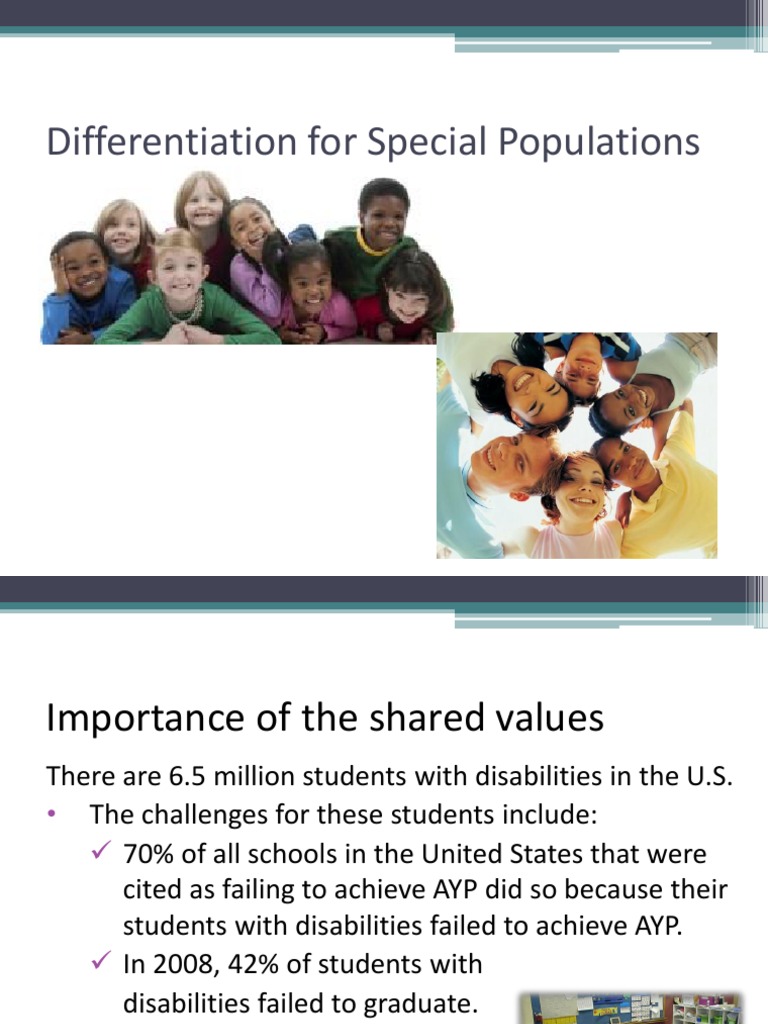 Differentiation for Special Populations

Importance of the shared values

There are 6.5 million students with disabilities in the U.S.

• The challenges for these students include:

✓ 70% of all schools in the United States that were cited as failing to achieve AYP did so because their students with disabilities failed to achieve AYP.

✓ In 2008, 42% of students with disabilities failed to graduate.